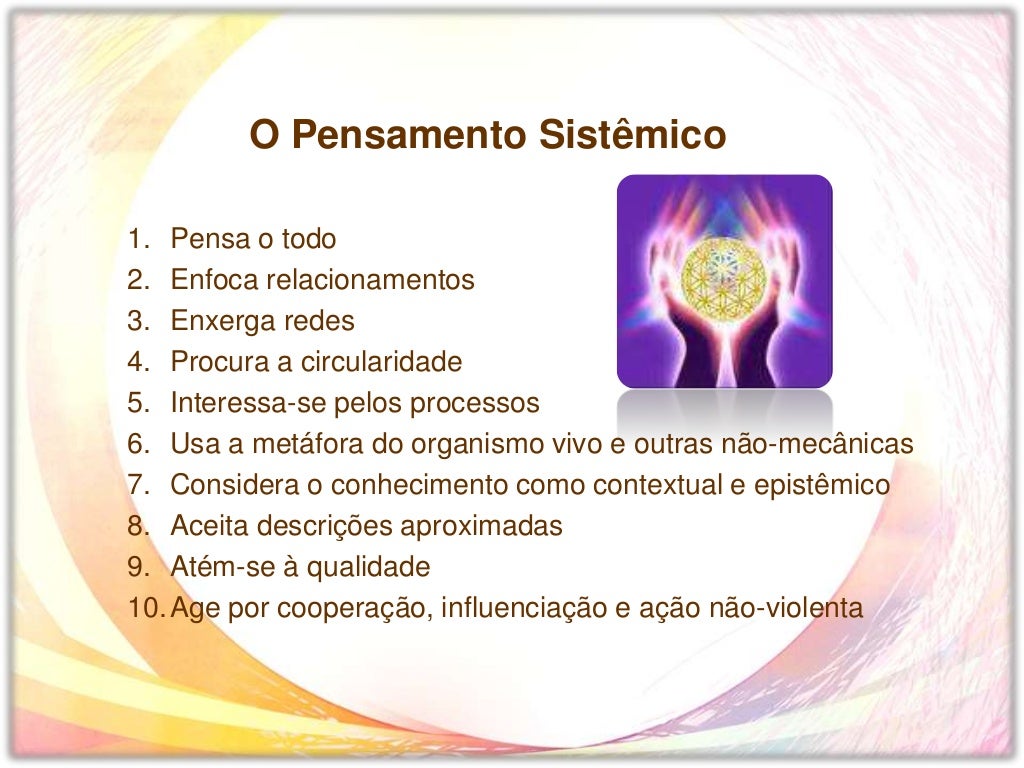 O Pensamento Sistêmico

1. Pensa o todo
2. Enfoca relacionamentos
3. Enxerga redes
4. Procura a circularidade
5. Interessa-se pelos processos
6. Usa a metáfora do organismo vivo e outras não-mecânicas
7. Considera o conhecimento como contextual e epistêmico
8. Aceita descrições aproximadas
9. Atém-se à qualidade
10. Age por cooperação, influenciação e ação não-violenta